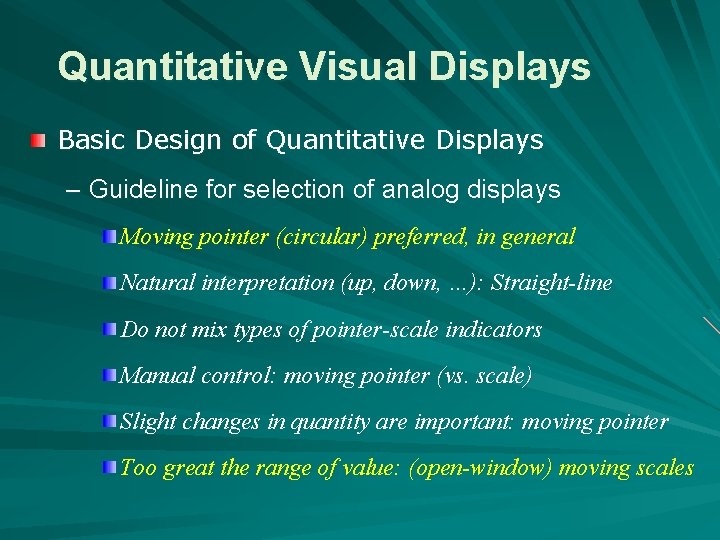 Quantitative Visual Displays

Basic Design of Quantitative Displays

– Guideline for selection of analog displays

Moving pointer (circular) preferred, in general

Natural interpretation (up, down, ...): Straight-line

Do not mix types of pointer-scale indicators

Manual control: moving pointer (vs. scale)

Slight changes in quantity are important: moving pointer

Too great the range of value: (open-window) moving scales